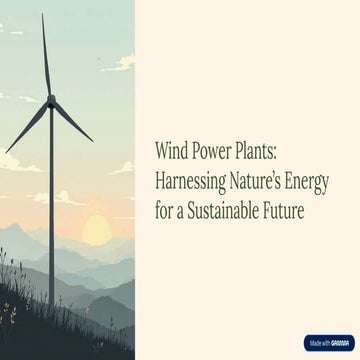 Wind Power Plants: Harnessing Nature's Energy for a Sustainable Future

Made with GAMMA